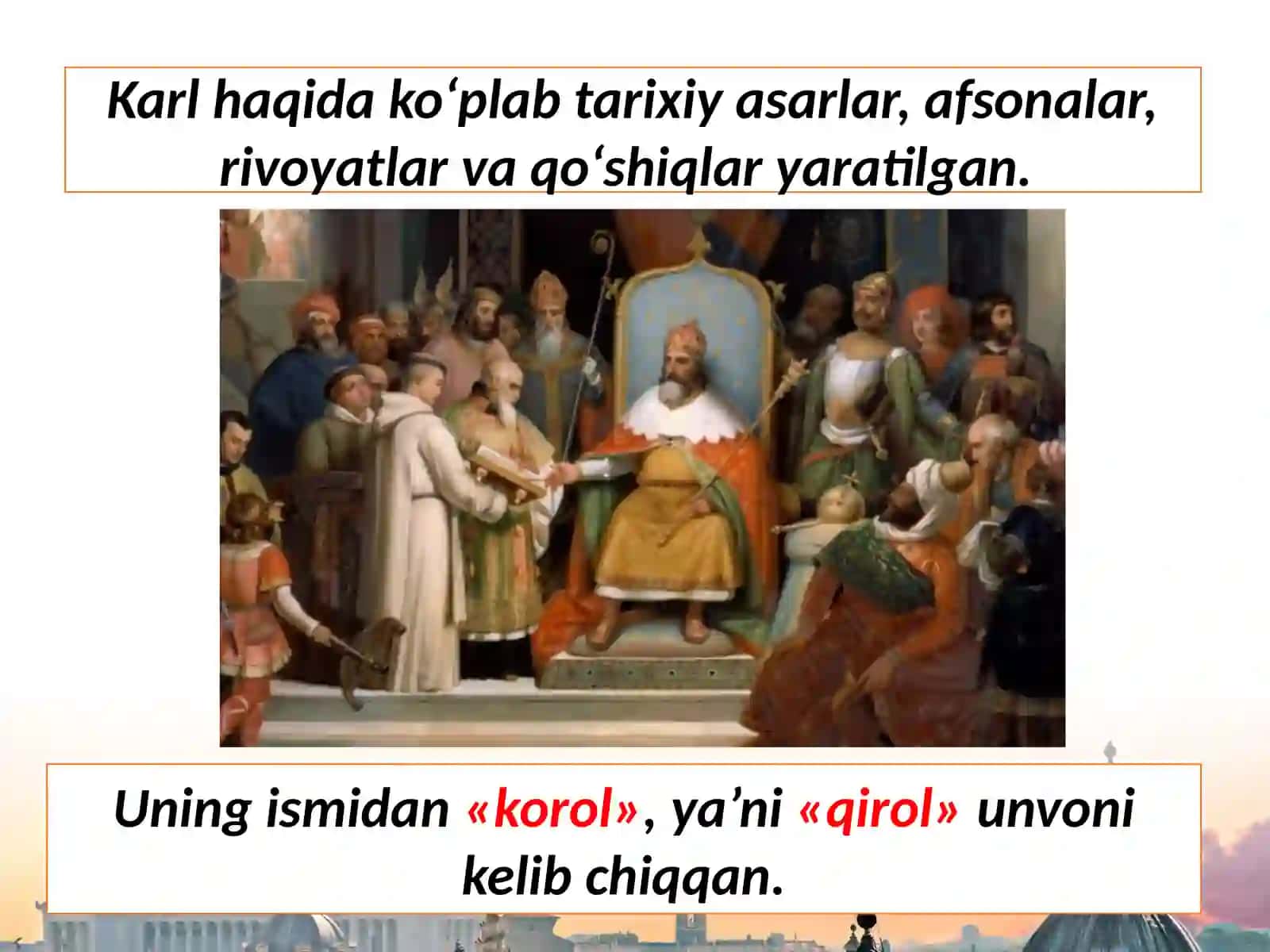 Karl haqida ko‘plab tarixiy asarlar, afsonalar, rivoyatlar va qo‘shiqlar yaratilgan.

Uning ismidan «korol», ya’ni «qirol» unvoni kelib chiqqan.